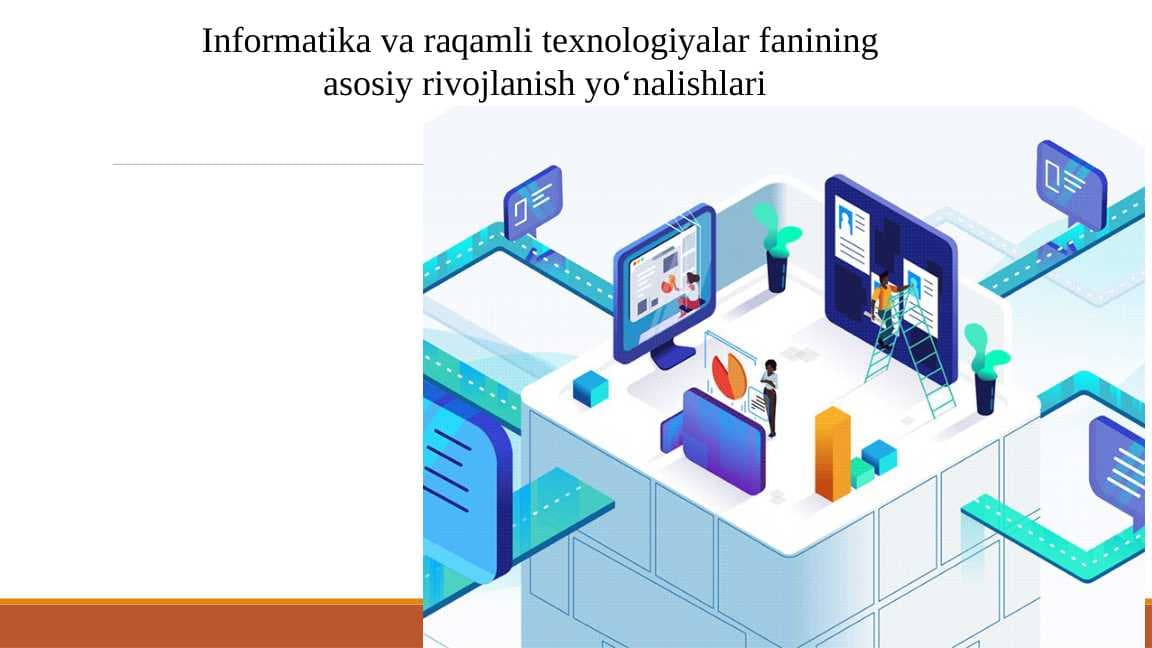 Informatika va raqamli texnologiyalar fanining asosiy rivojlanish yo‘nalishlari